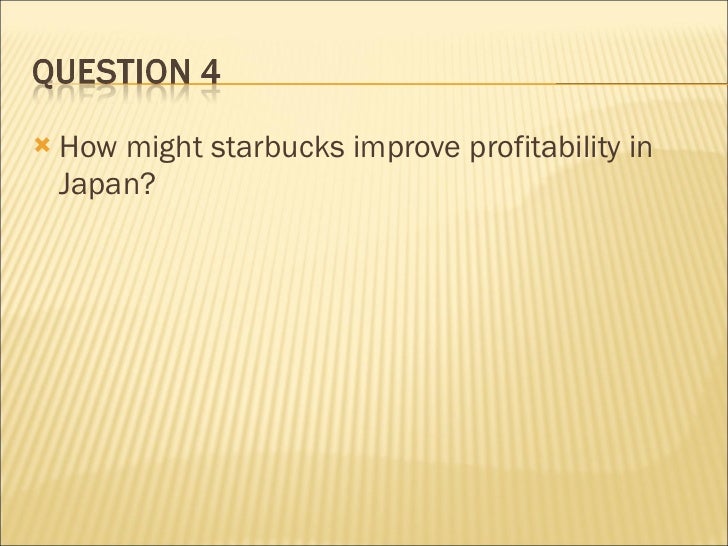 QUESTION 4

How might starbucks improve profitability in Japan?